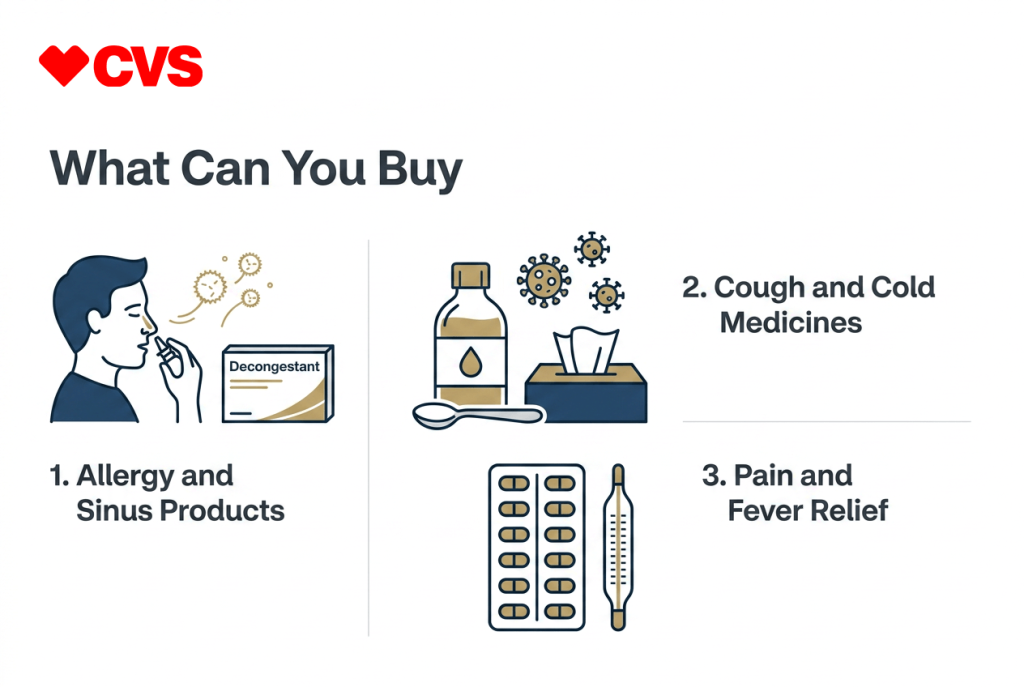 CVS

What Can You Buy

Decongestant

1. Allergy and Sinus Products

2. Cough and Cold Medicines

3. Pain and Fever Relief